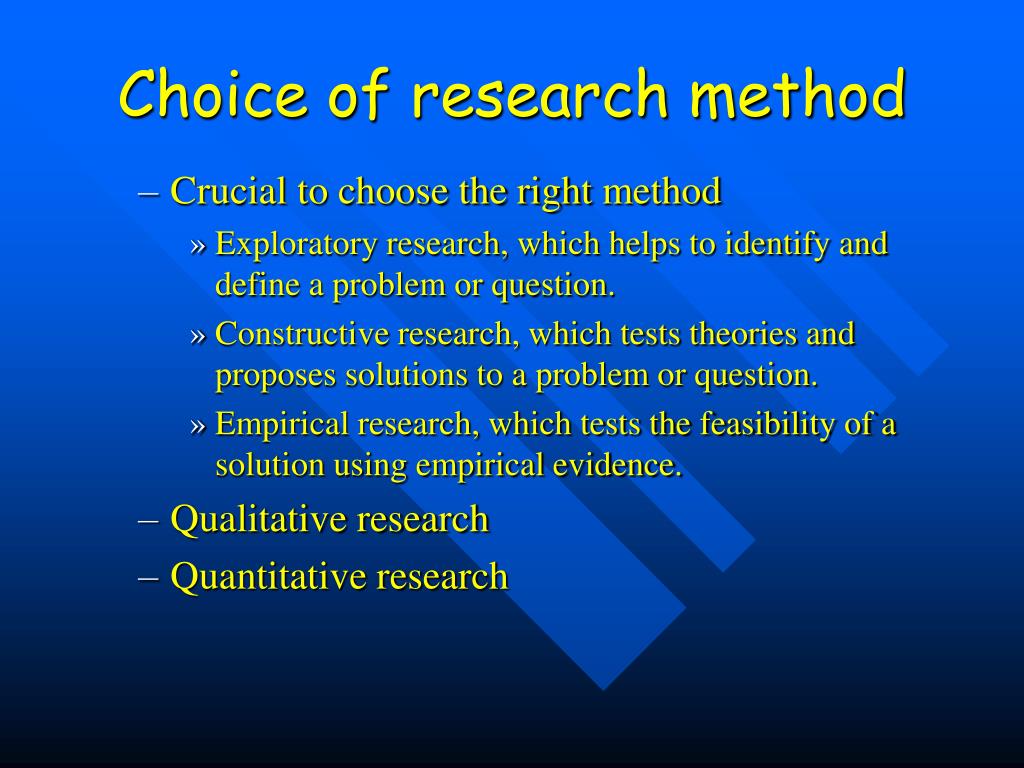 Choice of research method

– Crucial to choose the right method

» Exploratory research, which helps to identify and define a problem or question.

» Constructive research, which tests theories and proposes solutions to a problem or question.

» Empirical research, which tests the feasibility of a solution using empirical evidence.

– Qualitative research

– Quantitative research